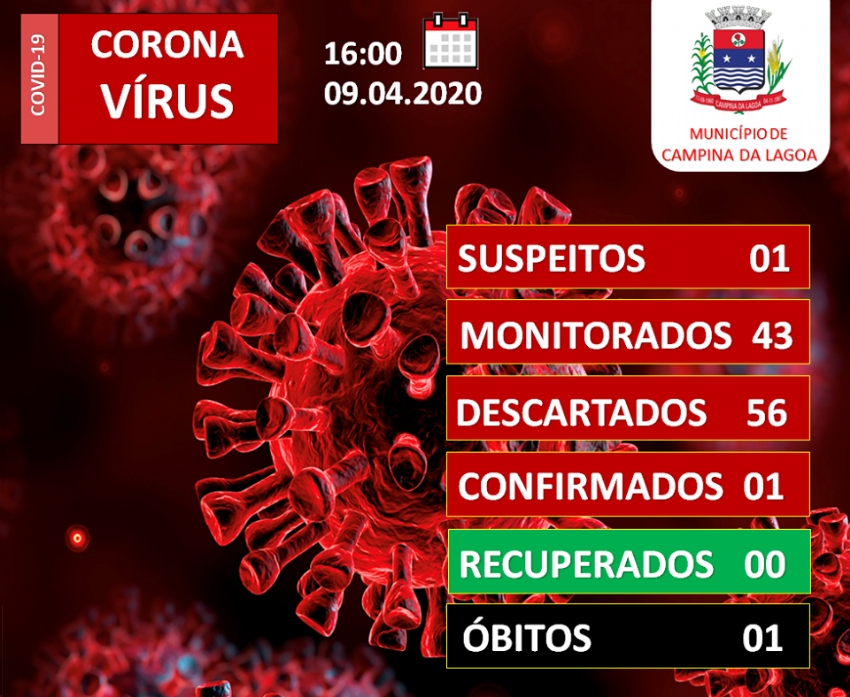 COVID-19

CORONA VÍRUS

16:00
09.04.2020

CAMPINA DA LAGOA

MUNICÍPIO DE CAMPINA DA LAGOA

SUSPEITOS 01

MONITORADOS 43

DESCARTADOS 56

CONFIRMADOS 01

RECUPERADOS 00

ÓBITOS 01